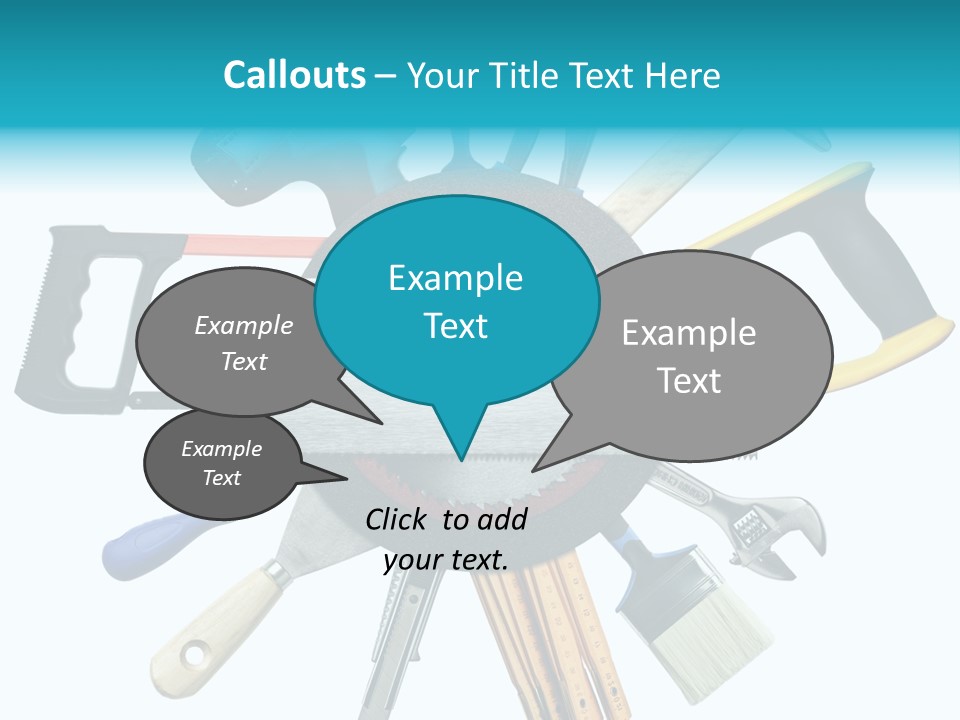 Callouts – Your Title Text Here

Example Text

Example Text

Example Text

Example Text

Click to add your text.